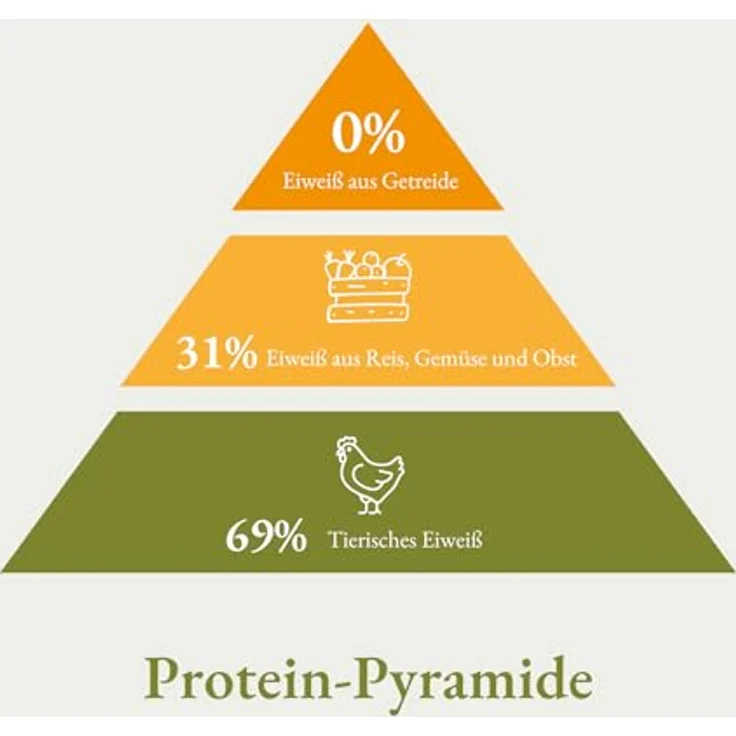 0%
Eiweiß aus Getreide

31% Eiweiß aus Reis, Gemüse und Obst

69% Tierisches Eiweiß

Protein-Pyramide